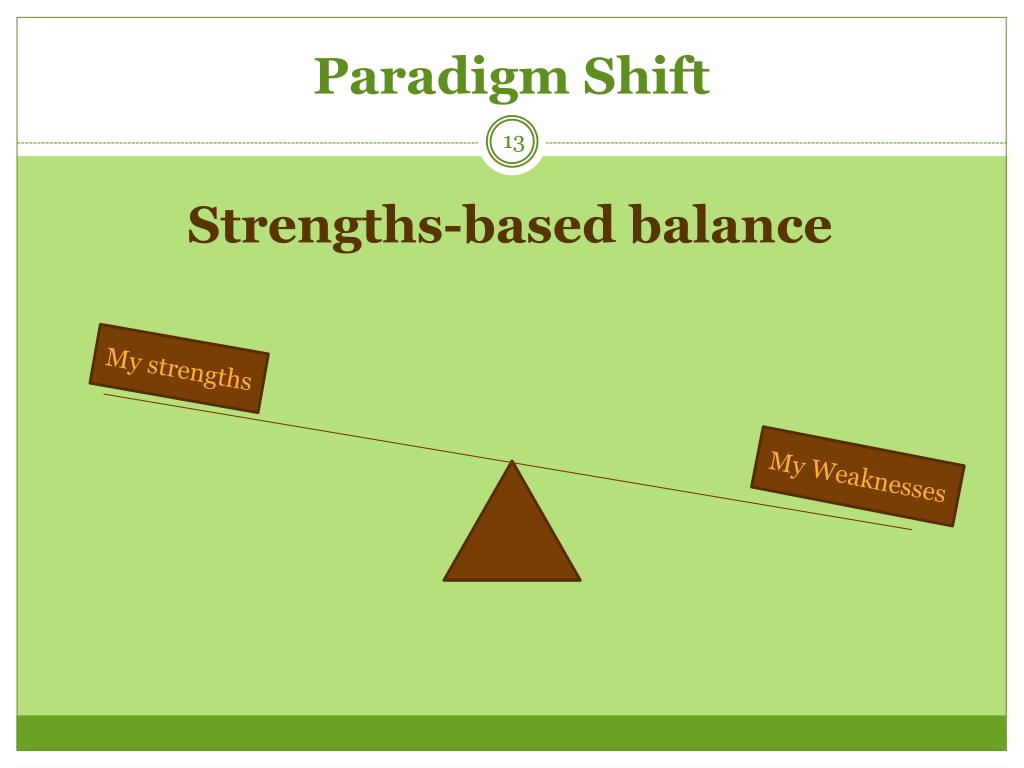 Paradigm Shift

13

Strengths-based balance

My strengths

My Weaknesses